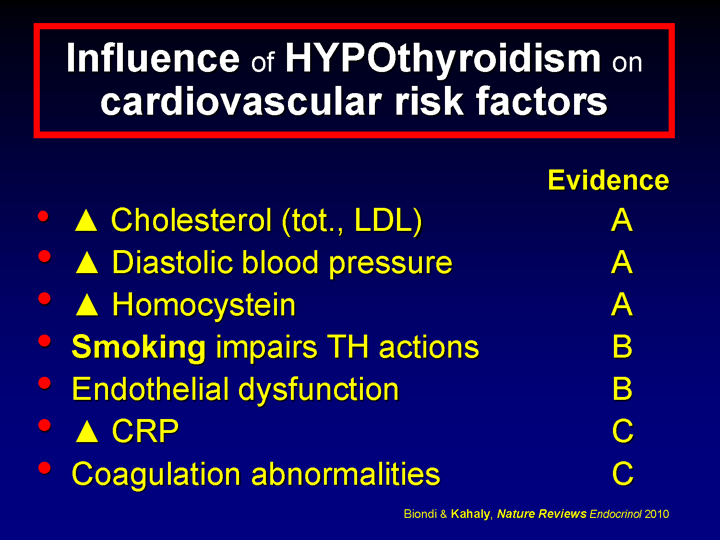 Influence of HYPOthyroidism on cardiovascular risk factors

| | Evidence |
|---|---|
| • ▲ Cholesterol (tot., LDL) | A |
| • ▲ Diastolic blood pressure | A |
| • ▲ Homocystein | A |
| • Smoking impairs TH actions | B |
| • Endothelial dysfunction | B |
| • ▲ CRP | C |
| • Coagulation abnormalities | C |

Biondi & Kahaly, Nature Reviews Endocrinol 2010